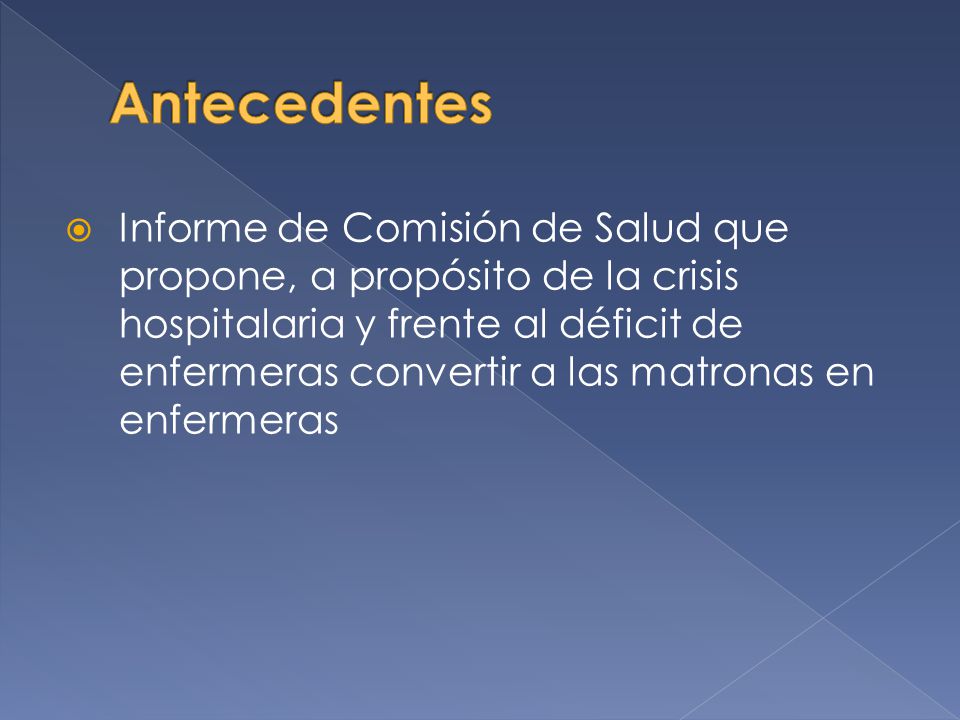 Antecedentes

Informe de Comisión de Salud que propone, a propósito de la crisis hospitalaria y frente al déficit de enfermeras convertir a las matronas en enfermeras